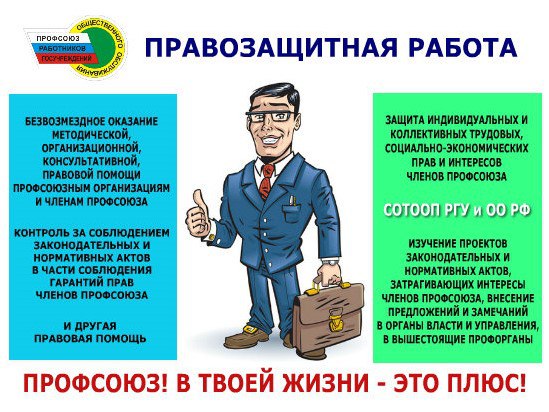 ПРОФСОЮЗ РАБОТНИКОВ ГОСУЧРЕЖДЕНИЙ ОБЩЕСТВЕННОГО ОБСЛУЖИВАНИЯ

ПРАВОЗАЩИТНАЯ РАБОТА

БЕЗВОЗМЕЗДНОЕ ОКАЗАНИЕ МЕТОДИЧЕСКОЙ, ОРГАНИЗАЦИОННОЙ, КОНСУЛЬТАТИВНОЙ, ПРАВОВОЙ ПОМОЩИ ПРОФСОЮЗНЫМ ОРГАНИЗАЦИЯМ И ЧЛЕНАМ ПРОФСОЮЗА

КОНТРОЛЬ ЗА СОБЛЮДЕНИЕМ ЗАКОНОДАТЕЛЬНЫХ И НОРМАТИВНЫХ АКТОВ В ЧАСТИ СОБЛЮДЕНИЯ ГАРАНТИЙ ПРАВ ЧЛЕНОВ ПРОФСОЮЗА

И ДРУГАЯ ПРАВОВАЯ ПОМОЩЬ

ЗАЩИТА ИНДИВИДУАЛЬНЫХ И КОЛЛЕКТИВНЫХ ТРУДОВЫХ, СОЦИАЛЬНО-ЭКОНОМИЧЕСКИХ ПРАВ И ИНТЕРЕСОВ ЧЛЕНОВ ПРОФСОЮЗА

СОТООП РГУ и ОО РФ

ИЗУЧЕНИЕ ПРОЕКТОВ ЗАКОНОДАТЕЛЬНЫХ И НОРМАТИВНЫХ АКТОВ, ЗАТРАГИВАЮЩИХ ИНТЕРЕСЫ ЧЛЕНОВ ПРОФСОЮЗА, ВНЕСЕНИЕ ПРЕДЛОЖЕНИЙ И ЗАМЕЧАНИЙ В ОРГАНЫ ВЛАСТИ И УПРАВЛЕНИЯ, В ВЫШЕСТОЯЩИЕ ПРОФОРГАНЫ

ПРОФСОЮЗ! В ТВОЕЙ ЖИЗНИ - ЭТО ПЛЮС!